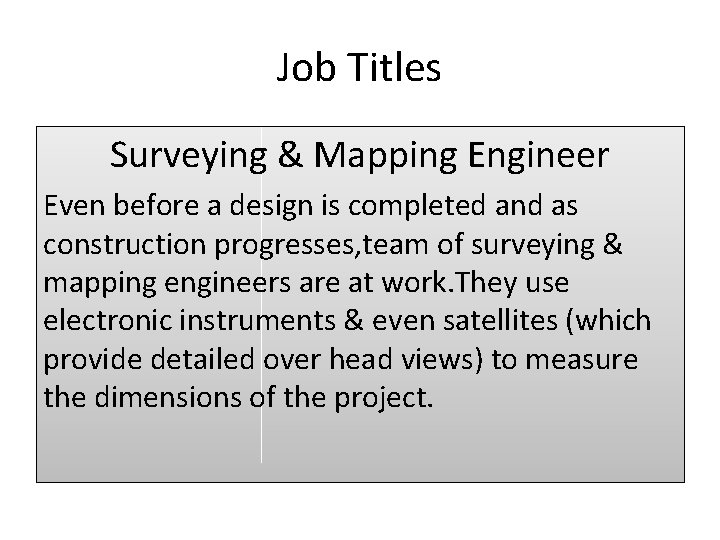 Job Titles

Surveying & Mapping Engineer

Even before a design is completed and as construction progresses,team of surveying & mapping engineers are at work.They use electronic instruments & even satellites (which provide detailed over head views) to measure the dimensions of the project.